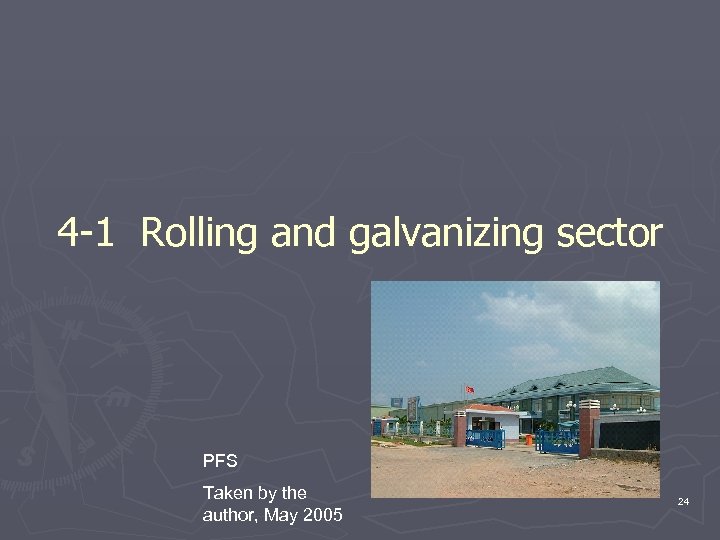 4-1 Rolling and galvanizing sector

PFS

Taken by the author, May 2005

24